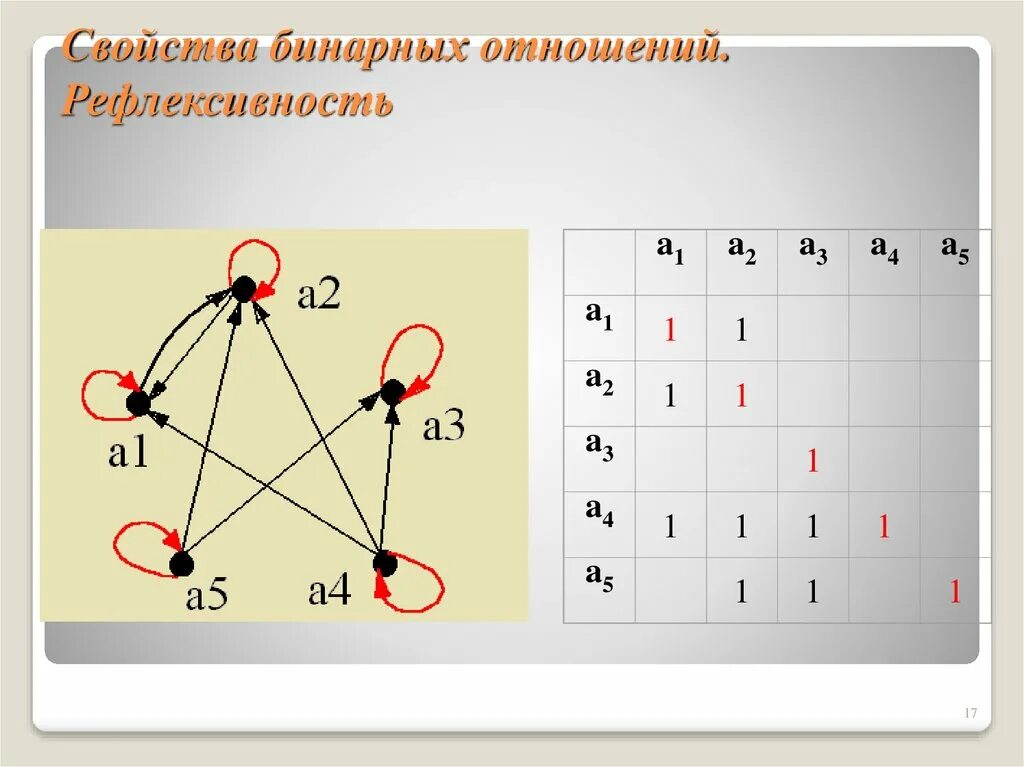 Свойства бинарных отношений. Рефлексивность

a2

a3

a1

a5

a4

|  | $a_1$ | $a_2$ | $a_3$ | $a_4$ | $a_5$ |
|---|---|---|---|---|---|
| $a_1$ | 1 | 1 |  |  |  |
| $a_2$ | 1 | 1 |  |  |  |
| $a_3$ |  |  | 1 |  |  |
| $a_4$ | 1 | 1 | 1 | 1 |  |
| $a_5$ |  | 1 | 1 |  | 1 |

17